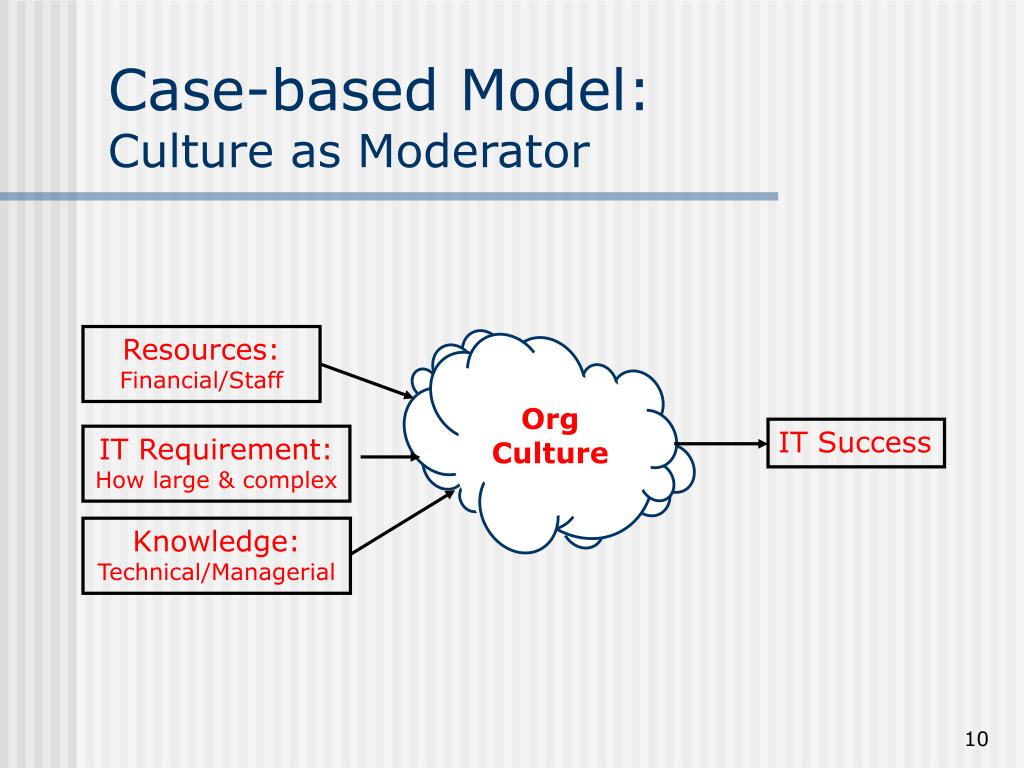 Case-based Model:
Culture as Moderator

Resources:
Financial/Staff

IT Requirement:
How large & complex

Knowledge:
Technical/Managerial

Org
Culture

IT Success

10